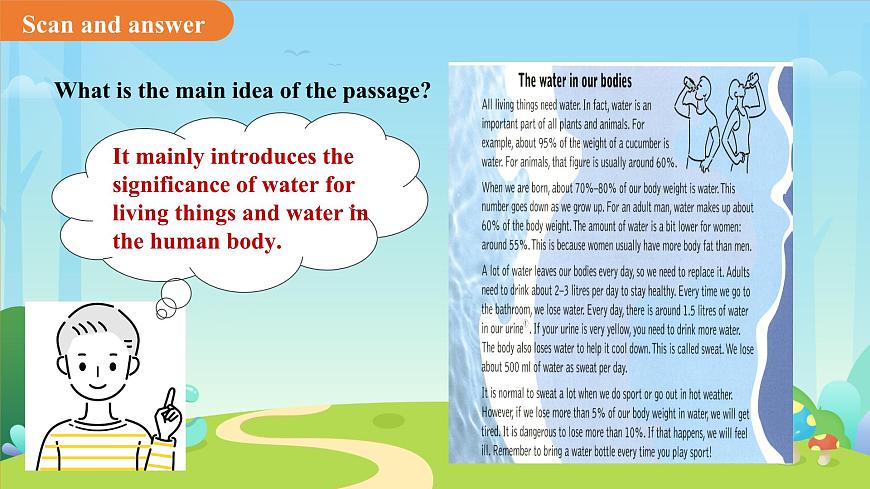 Scan and answer

What is the main idea of the passage?

It mainly introduces the significance of water for living things and water in the human body.

The water in our bodies

All living things need water. In fact, water is an important part of all plants and animals. For example, about 95% of the weight of a cucumber is water. For animals, that figure is usually around 60%.

When we are born, about 70%–80% of our body weight is water. This number goes down as we grow up. For an adult man, water makes up about 60% of the body weight. The amount of water is a bit lower for women: around 55%. This is because women usually have more body fat than men.

A lot of water leaves our bodies every day, so we need to replace it. Adults need to drink about 2–3 litres per day to stay healthy. Every time we go to the bathroom, we lose water. Every day, there is around 1.5 litres of water in our urine$^1$. If your urine is very yellow, you need to drink more water. The body also loses water to help it cool down. This is called sweat. We lose about 500 ml of water as sweat per day.

It is normal to sweat a lot when we do sport or go out in hot weather. However, if we lose more than 5% of our body weight in water, we will get tired. It is dangerous to lose more than 10%. If that happens, we will feel ill. Remember to bring a water bottle every time you play sport!